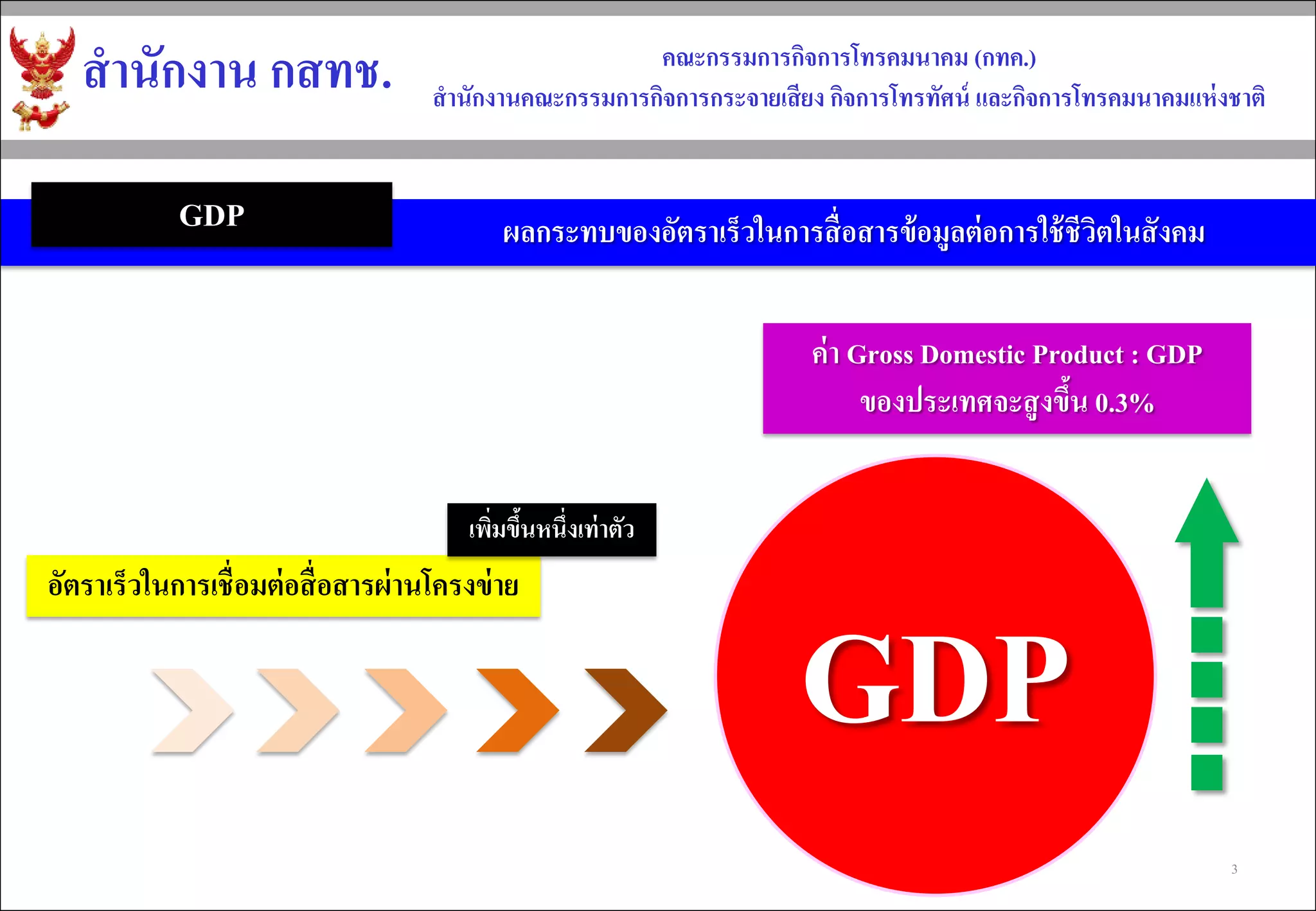 สำนักงาน กสทช.

คณะกรรมการกิจการโทรคมนาคม (กทค.)
สำนักงานคณะกรรมการกิจการกระจายเสียง กิจการโทรทัศน์ และกิจการโทรคมนาคมแห่งชาติ

GDP

ผลกระทบของอัตราเร็วในการสื่อสารข้อมูลต่อการใช้ชีวิตในสังคม

ค่า Gross Domestic Product : GDP
ของประเทศจะสูงขึ้น 0.3%

เพิ่มขึ้นหนึ่งเท่าตัว

อัตราเร็วในการเชื่อมต่อสื่อสารผ่านโครงข่าย

GDP

3